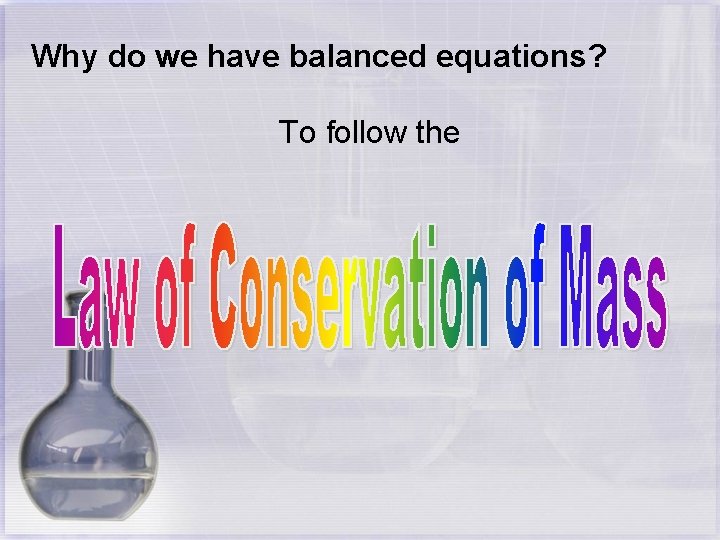 Why do we have balanced equations?

To follow the

Law of Conservation of Mass